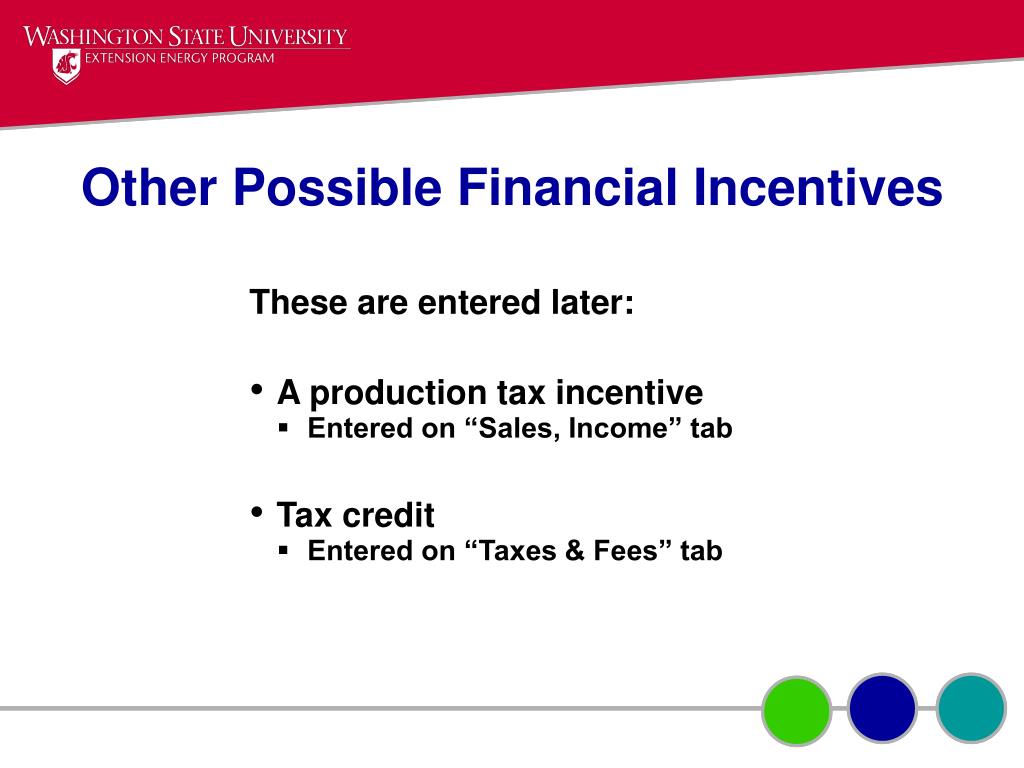 WASHINGTON STATE UNIVERSITY
EXTENSION ENERGY PROGRAM

Other Possible Financial Incentives

These are entered later:

• A production tax incentive
▪ Entered on “Sales, Income” tab

• Tax credit
▪ Entered on “Taxes & Fees” tab